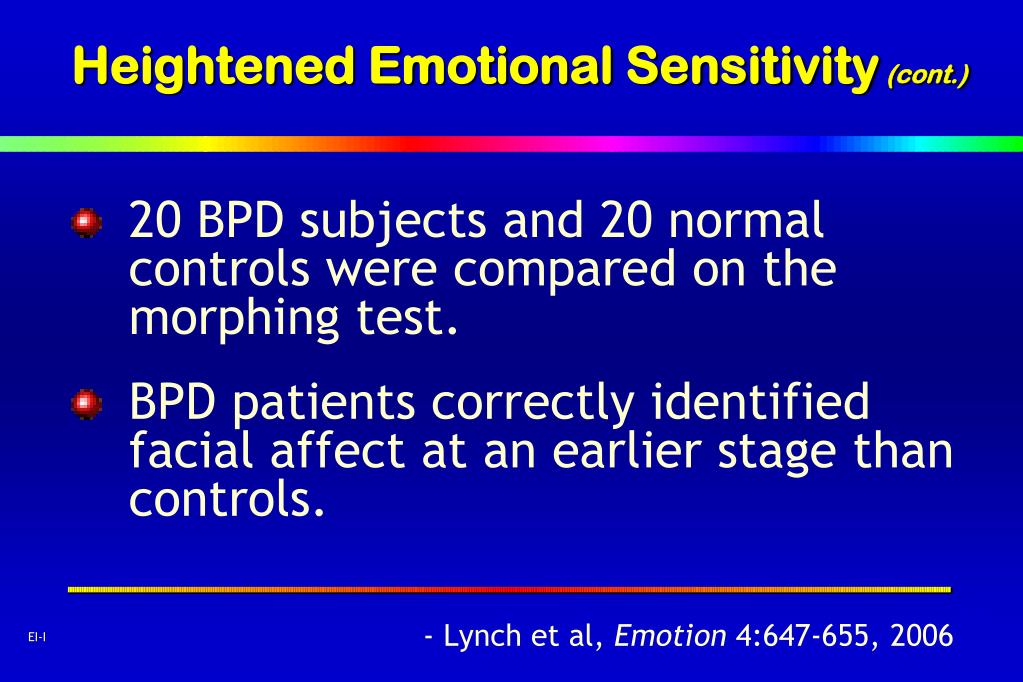 Heightened Emotional Sensitivity (cont.)

20 BPD subjects and 20 normal controls were compared on the morphing test.

BPD patients correctly identified facial affect at an earlier stage than controls.

EI-I

- Lynch et al, Emotion 4:647-655, 2006